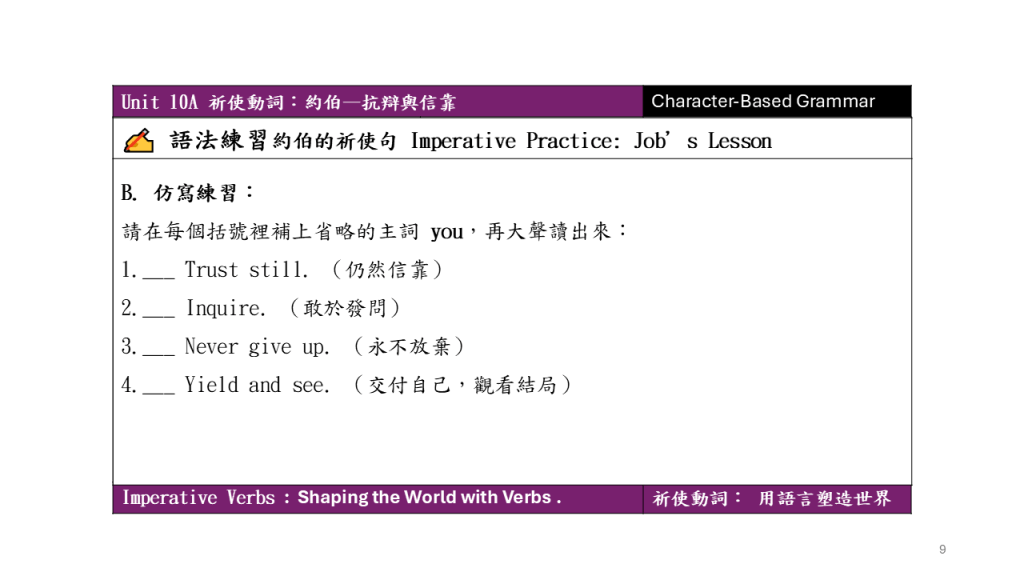 Unit 10A 祈使動詞：約伯—抗辯與信靠

Character-Based Grammar

語法練習約伯的祈使句 Imperative Practice: Job's Lesson

B. 仿寫練習：

請在每個括號裡補上省略的主詞 you，再大聲讀出來：

1.___ Trust still. （仍然信靠）

2.___ Inquire. （敢於發問）

3.___ Never give up. （永不放棄）

4.___ Yield and see. （交付自己，觀看結局）

Imperative Verbs：Shaping the World with Verbs .

祈使動詞： 用語言塑造世界

9